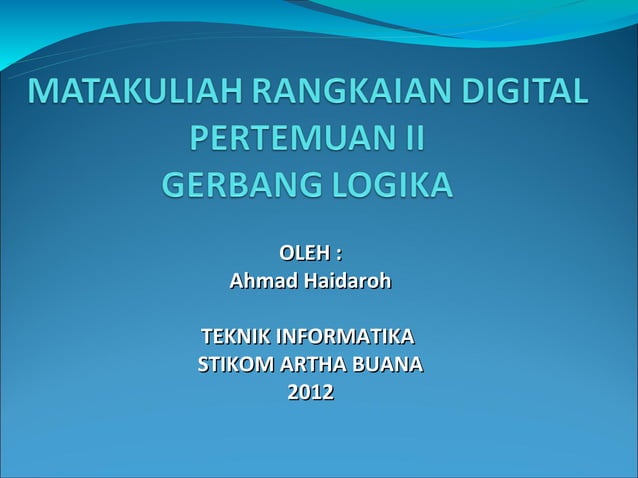 MATAKULIAH RANGKAIAN DIGITAL
PERTEMUAN II
GERBANG LOGIKA

OLEH :
Ahmad Haidaroh

TEKNIK INFORMATIKA
STIKOM ARTHA BUANA
2012